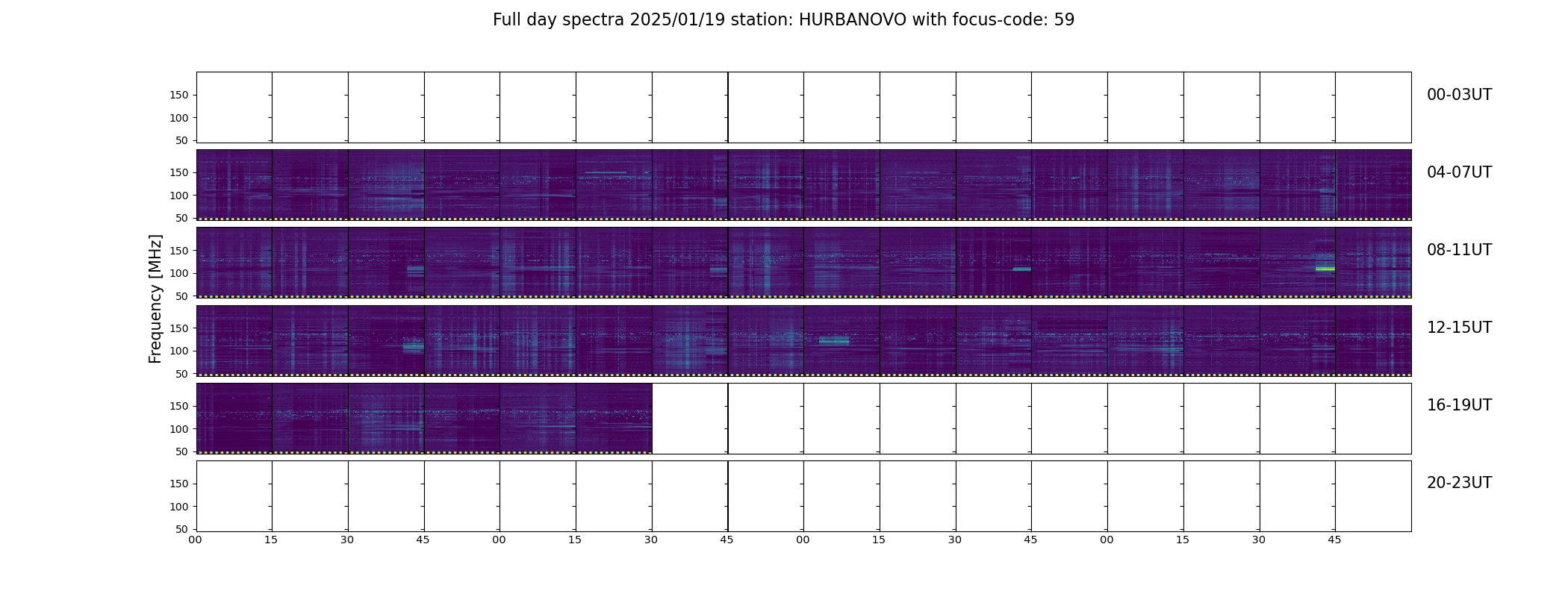 Full day spectra 2025/01/19 station: HURBANOVO with focus-code: 59

Frequency [MHz]

150
100
50
00-03UT

150
100
50
04-07UT

150
100
50
08-11UT

150
100
50
12-15UT

150
100
50
16-19UT

150
100
50
20-23UT

00 15 30 45 00 15 30 45 00 15 30 45 00 15 30 45